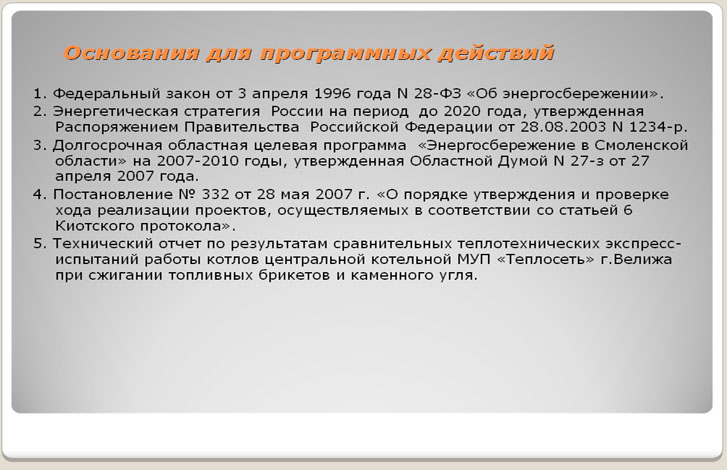 Основания для программных действий

1. Федеральный закон от 3 апреля 1996 года N 28-ФЗ «Об энергосбережении».
2. Энергетическая стратегия России на период до 2020 года, утвержденная Распоряжением Правительства Российской Федерации от 28.08.2003 N 1234-р.
3. Долгосрочная областная целевая программа «Энергосбережение в Смоленской области» на 2007-2010 годы, утвержденная Областной Думой N 27-з от 27 апреля 2007 года.
4. Постановление № 332 от 28 мая 2007 г. «О порядке утверждения и проверке хода реализации проектов, осуществляемых в соответствии со статьей 6 Киотского протокола».
5. Технический отчет по результатам сравнительных теплотехнических экспресс-испытаний работы котлов центральной котельной МУП «Теплосеть» г.Велижа при сжигании топливных брикетов и каменного угля.